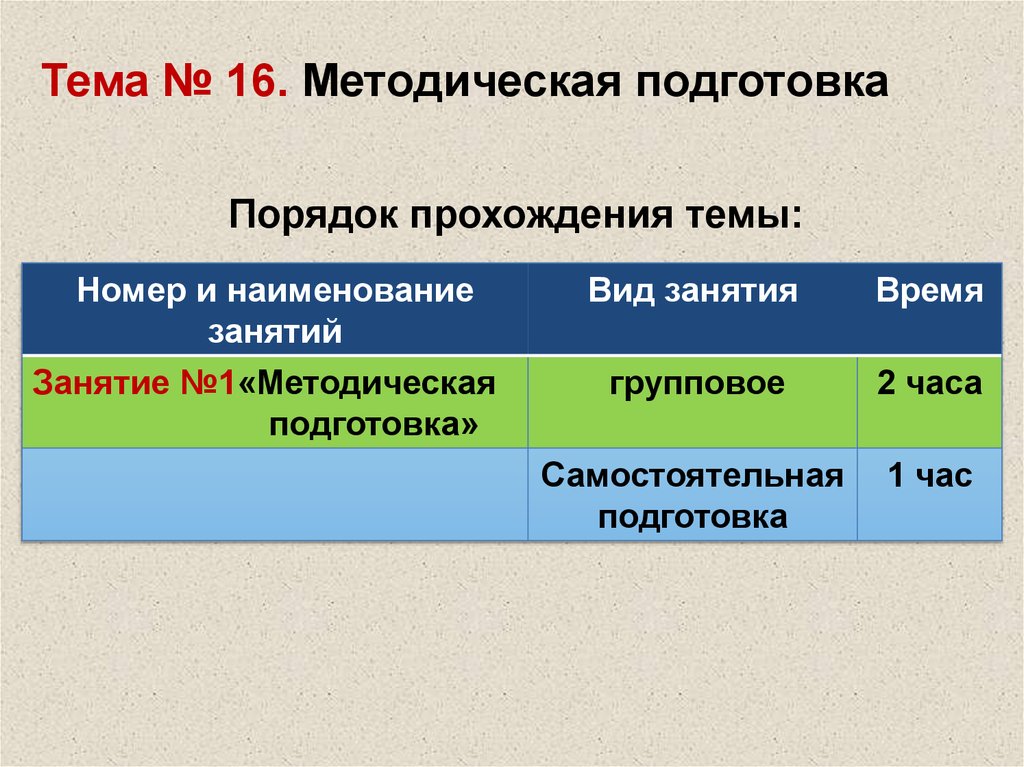 Тема № 16. Методическая подготовка

Порядок прохождения темы:

| Номер и наименование занятий | Вид занятия | Время |
|---|---|---|
| Занятие №1«Методическая подготовка» | групповое | 2 часа |
| | Самостоятельная подготовка | 1 час |